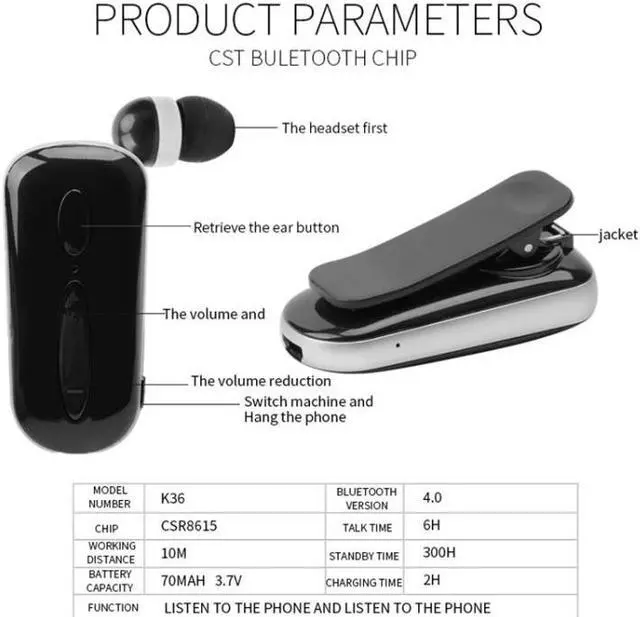 PRODUCT PARAMETERS

CST BULETOOTH CHIP

The headset first

Retrieve the ear button

jacket

The volume and

The volume reduction

Switch machine and Hang the phone

| MODEL NUMBER | K36 | BLUETOOTH VERSION | 4.0 |
|---|---|---|---|
| CHIP | CSR8615 | TALK TIME | 6H |
| WORKING DISTANCE | 10M | STANDBY TIME | 300H |
| BATTERY CAPACITY | 70MAH 3.7V | CHARGING TIME | 2H |
| FUNCTION | LISTEN TO THE PHONE AND LISTEN TO THE PHONE | | |